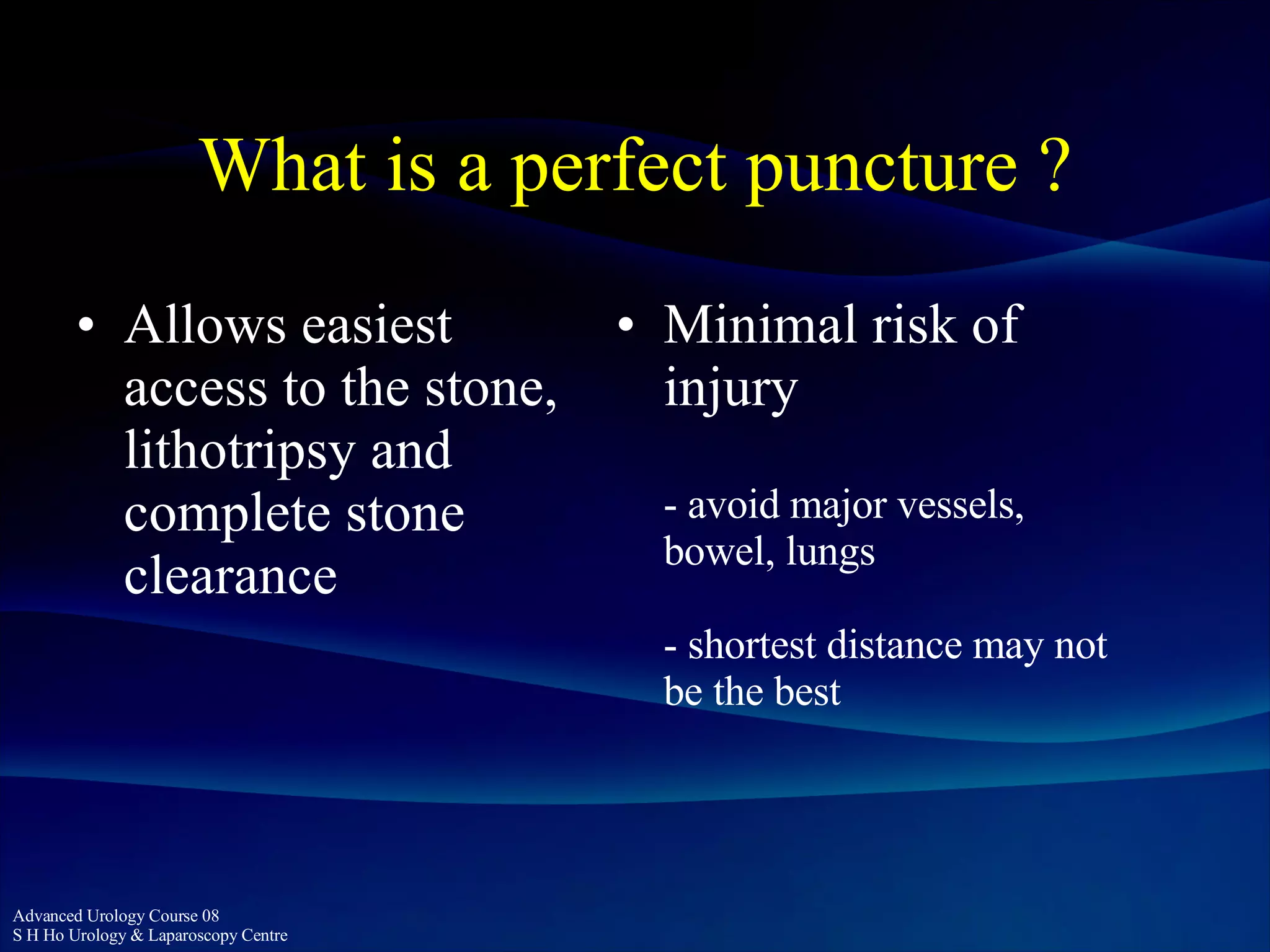 What is a perfect puncture ?

• Allows easiest access to the stone, lithotripsy and complete stone clearance

• Minimal risk of injury

- avoid major vessels, bowel, lungs

- shortest distance may not be the best

Advanced Urology Course 08
S H Ho Urology & Laparoscopy Centre